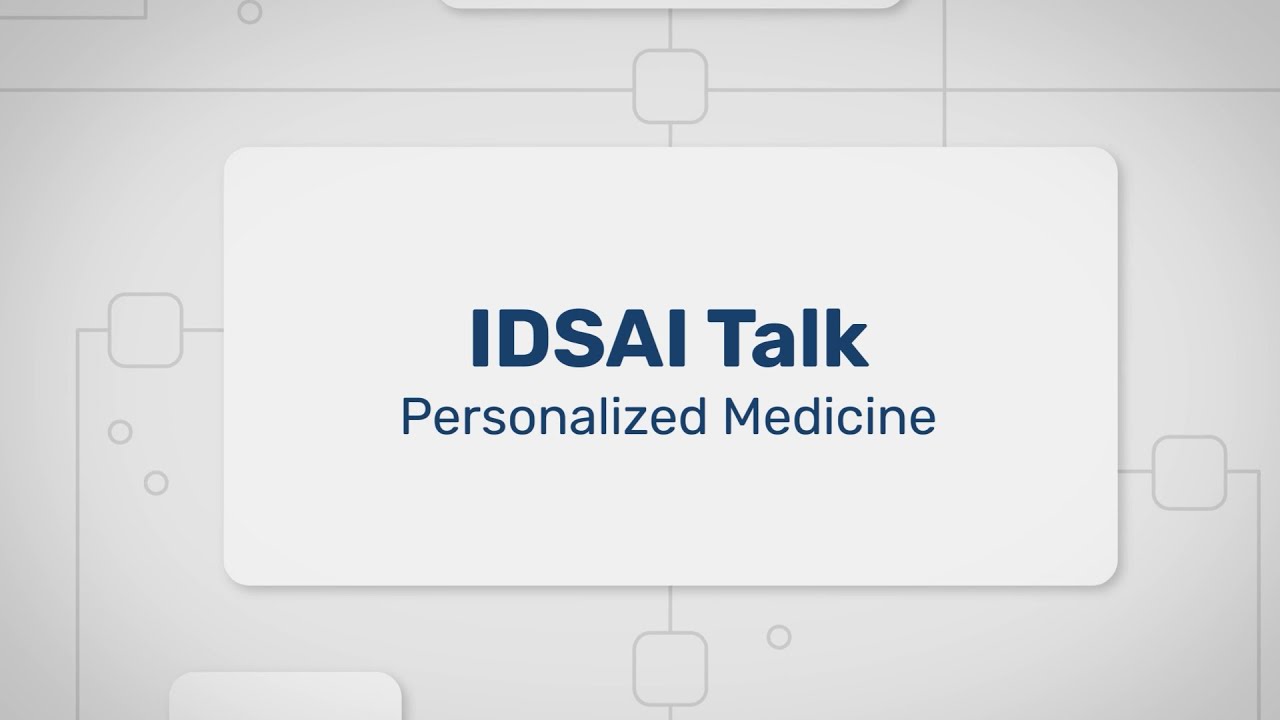 IDSAI Talk
Personalized Medicine